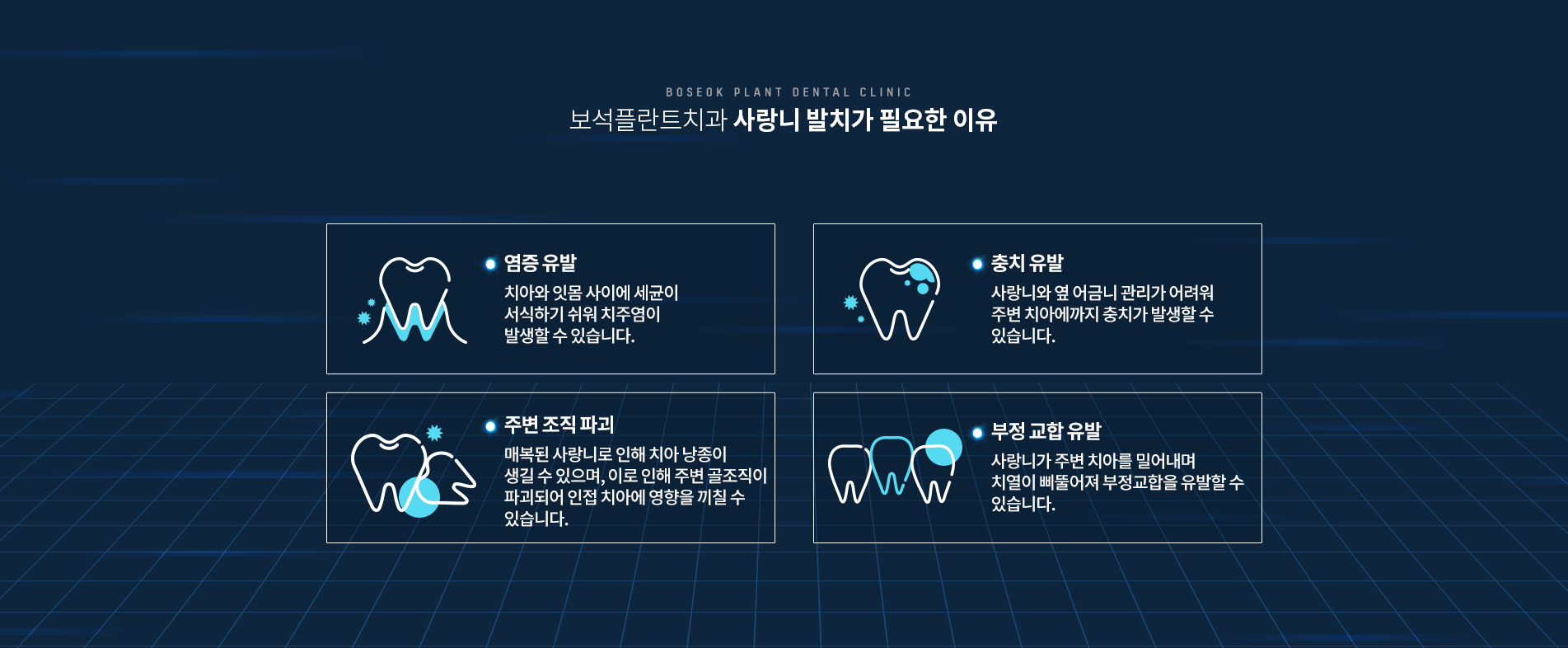 BOSEOK PLANT DENTAL CLINIC

보석플란트치과 사랑니 발치가 필요한 이유

염증 유발

치아와 잇몸 사이에 세균이 서식하기 쉬워 치주염이 발생할 수 있습니다.

충치 유발

사랑니와 옆 어금니 관리가 어려워 주변 치아에까지 충치가 발생할 수 있습니다.

주변 조직 파괴

매복된 사랑니로 인해 치아 낭종이 생길 수 있으며, 이로 인해 주변 골조직이 파괴되어 인접 치아에 영향을 끼칠 수 있습니다.

부정 교합 유발

사랑니가 주변 치아를 밀어내며 치열이 삐뚤어져 부정교합을 유발할 수 있습니다.